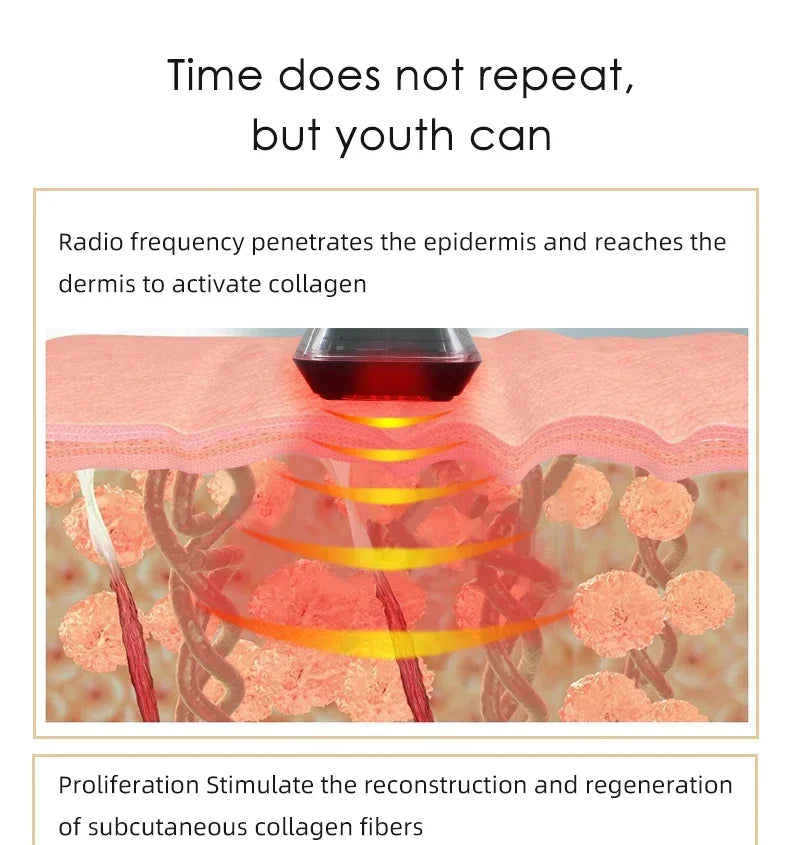 Time does not repeat, but youth can

Radio frequency penetrates the epidermis and reaches the dermis to activate collagen

Proliferation Stimulate the reconstruction and regeneration of subcutaneous collagen fibers